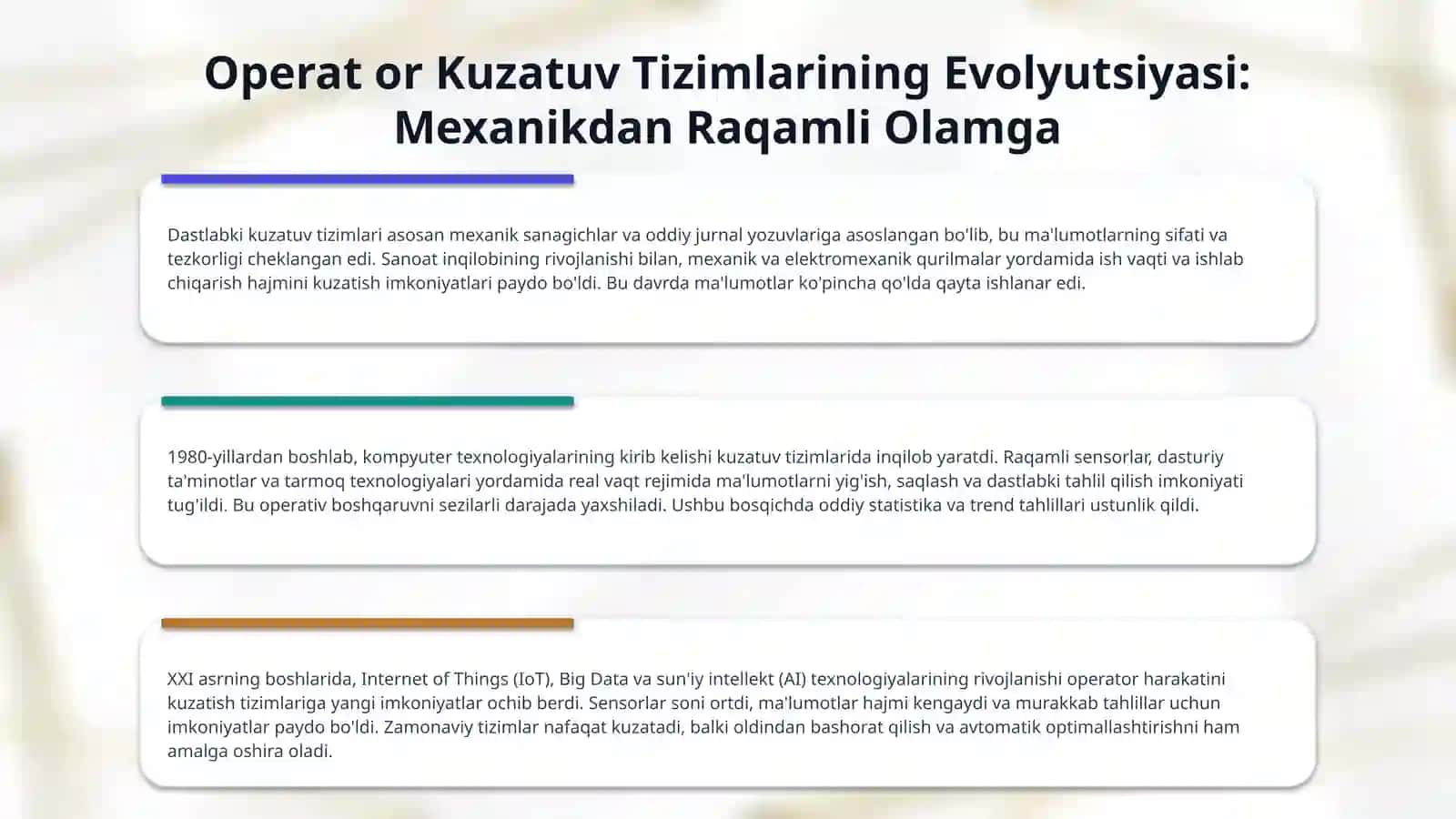 Operat or Kuzatuv Tizimlarining Evolyutsiyasi: Mexanikdan Raqamli Olamga

Dastlabki kuzatuv tizimlari asosan mexanik sanagichlar va oddiy jurnal yozuvlariga asoslangan bo'lib, bu ma'lumotlarning sifati va tezkorligi cheklangan edi. Sanoat inqilobining rivojlanishi bilan, mexanik va elektromexanik qurilmalar yordamida ish vaqti va ishlab chiqarish hajmini kuzatish imkoniyatlari paydo bo'ldi. Bu davrda ma'lumotlar ko'pincha qo'lda qayta ishlanar edi.

1980-yillardan boshlab, kompyuter texnologiyalarining kirib kelishi kuzatuv tizimlarida inqilob yaratdi. Raqamli sensorlar, dasturiy ta'minotlar va tarmoq texnologiyalari yordamida real vaqt rejimida ma'lumotlarni yig'ish, saqlash va dastlabki tahlil qilish imkoniyati tug'ildi. Bu operativ boshqaruvni sezilarli darajada yaxshiladi. Ushbu bosqichda oddiy statistika va trend tahlillari ustunlik qildi.

XXI asrning boshlarida, Internet of Things (IoT), Big Data va sun'iy intellekt (AI) texnologiyalarining rivojlanishi operator harakatini kuzatish tizimlariga yangi imkoniyatlar ochib berdi. Sensorlar soni ortdi, ma'lumotlar hajmi kengaydi va murakkab tahlillar uchun imkoniyatlar paydo bo'ldi. Zamonaviy tizimlar nafaqat kuzatadi, balki oldindan bashorat qilish va avtomatik optimallashtirishni ham amalga oshira oladi.